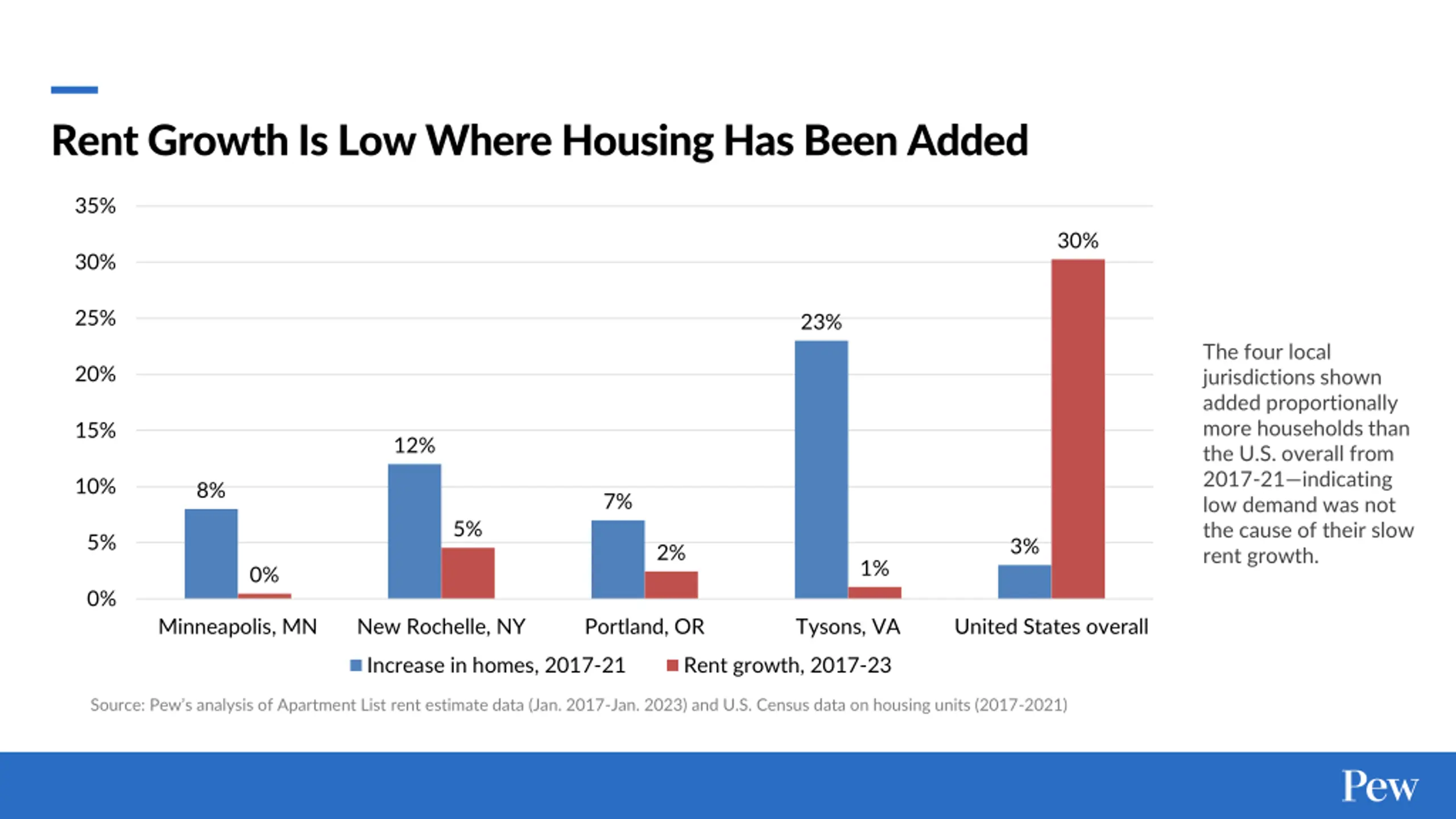 Rent Growth Is Low Where Housing Has Been Added

35%
30%
25%
20%
15%
10%
5%
0%

8%
0%
12%
5%
7%
2%
23%
1%
3%
30%

Minneapolis, MN
New Rochelle, NY
Portland, OR
Tysons, VA
United States overall

Increase in homes, 2017-21
Rent growth, 2017-23

The four local jurisdictions shown added proportionally more households than the U.S. overall from 2017-21—indicating low demand was not the cause of their slow rent growth.

Source: Pew's analysis of Apartment List rent estimate data (Jan. 2017-Jan. 2023) and U.S. Census data on housing units (2017-2021)

Pew